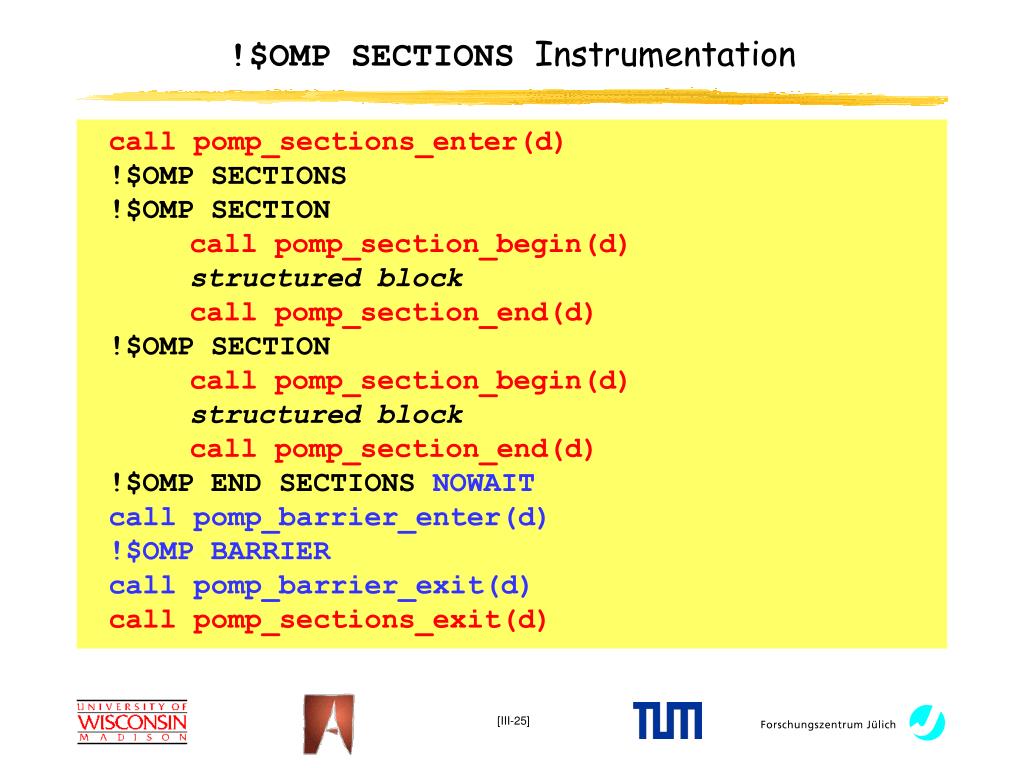 !$OMP SECTIONS Instrumentation

call pomp_sections_enter(d)
!$OMP SECTIONS
!$OMP SECTION
call pomp_section_begin(d)
structured block
call pomp_section_end(d)
!$OMP SECTION
call pomp_section_begin(d)
structured block
call pomp_section_end(d)
!$OMP END SECTIONS NOWAIT
call pomp_barrier_enter(d)
!$OMP BARRIER
call pomp_barrier_exit(d)
call pomp_sections_exit(d)

UNIVERSITY OF WISCONSIN MADISON

[III-25]

TUM

Forschungszentrum Jülich